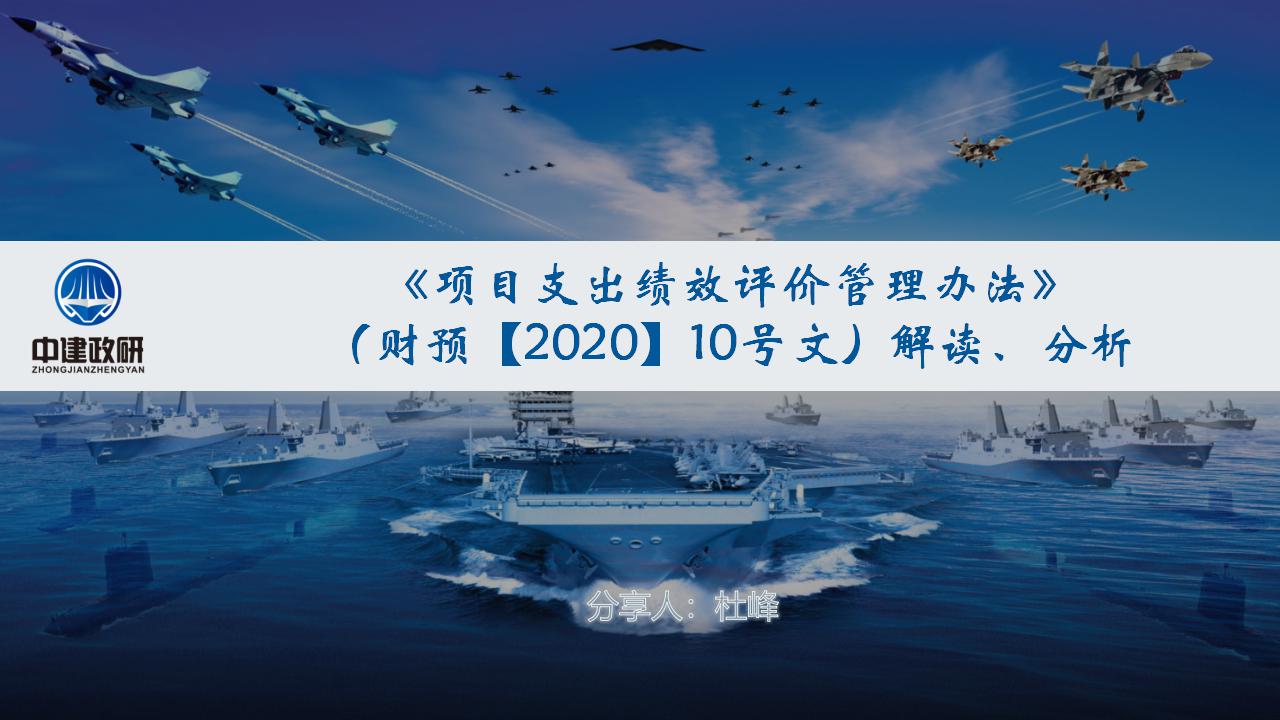 中建政研
ZHONGJIANZHENGYAN

《项目支出绩效评价管理办法》
（财预【2020】10号文）解读、分析

分享人：杜峰